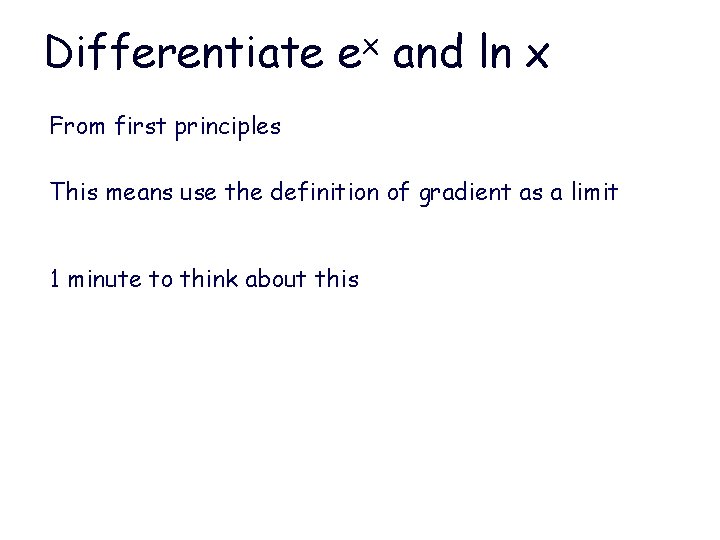 Differentiate $e^x$ and ln x

From first principles

This means use the definition of gradient as a limit

1 minute to think about this